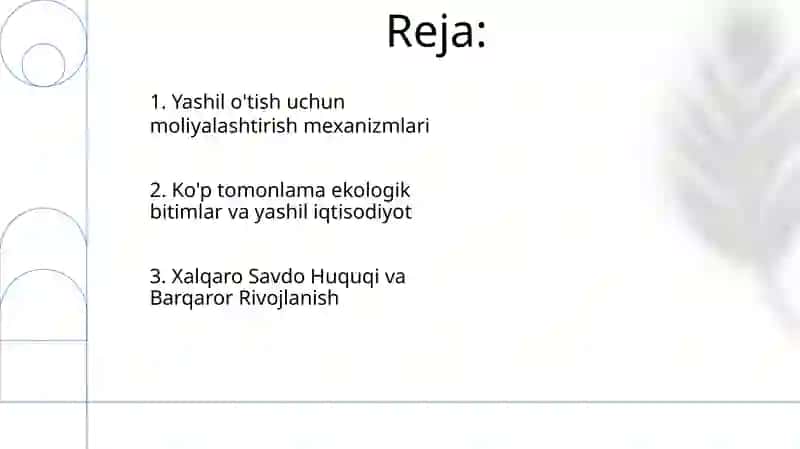 Reja:

1. Yashil o'tish uchun moliyalashtirish mexanizmlari

2. Ko'p tomonlama ekologik bitimlar va yashil iqtisodiyot

3. Xalqaro Savdo Huquqi va Barqaror Rivojlanish